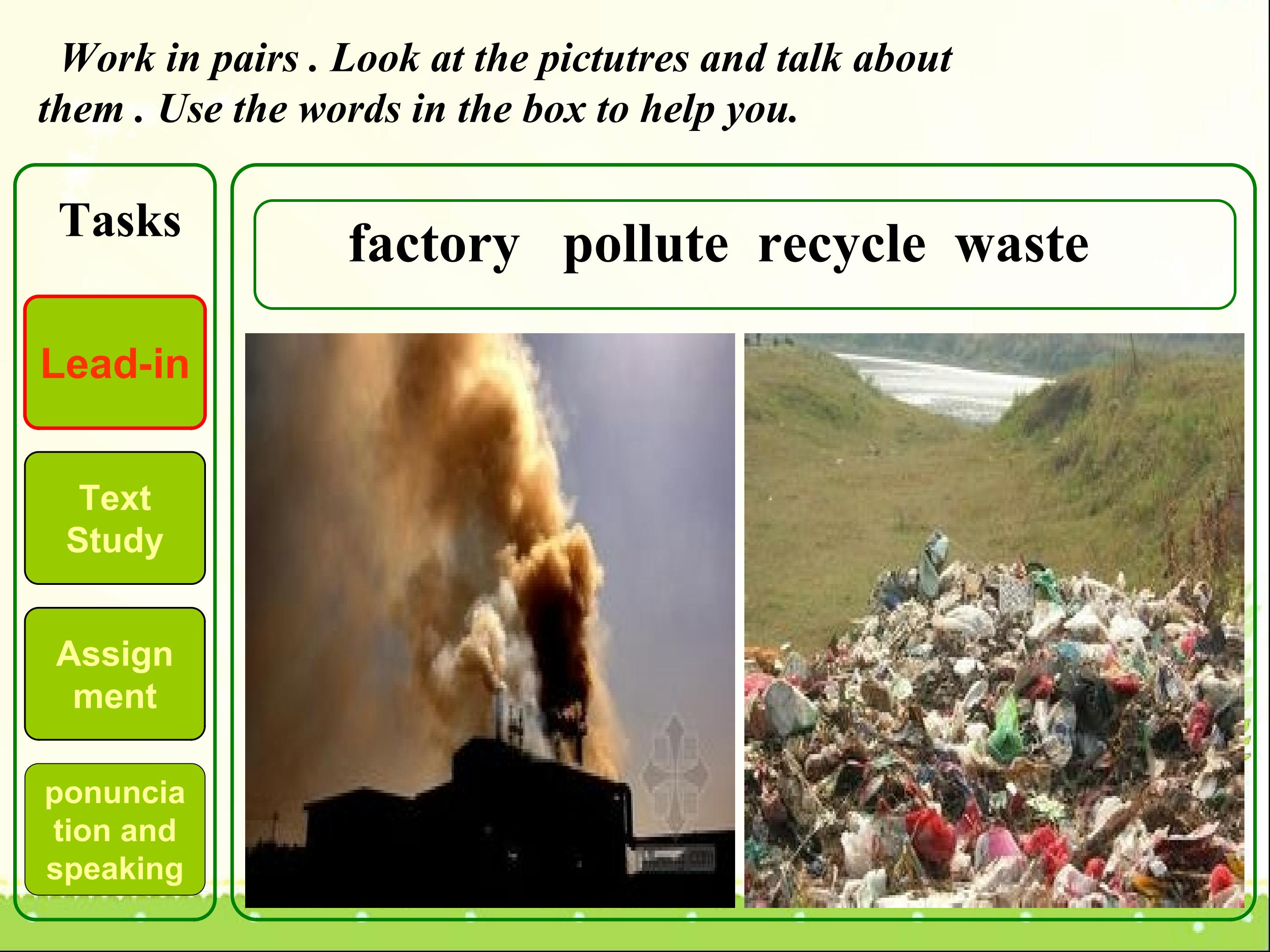 Work in pairs . Look at the pictutres and talk about them . Use the words in the box to help you.

Tasks

Lead-in

Text Study

Assign ment

ponuncia tion and speaking

factory pollute recycle waste